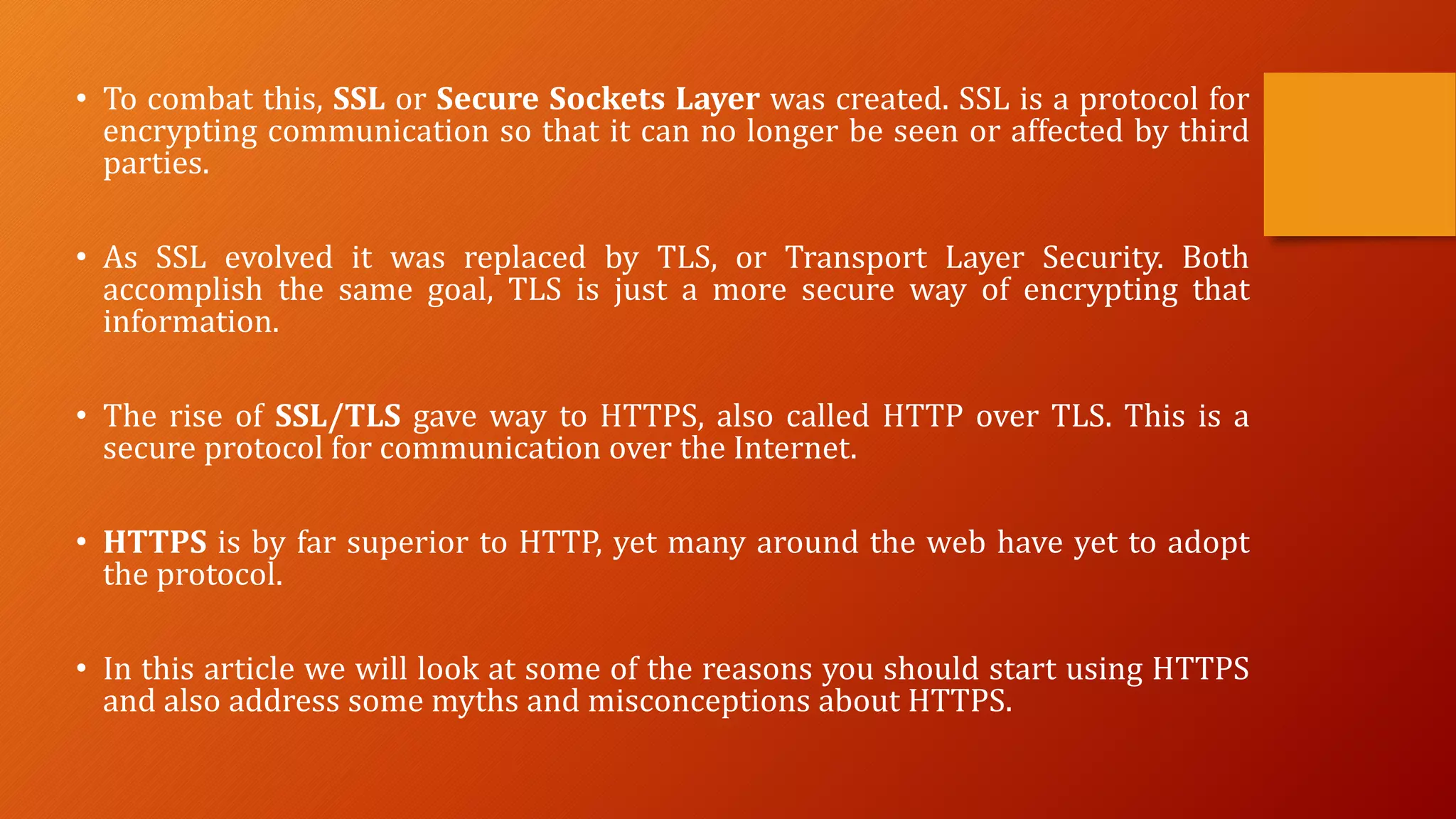 • To combat this, SSL or Secure Sockets Layer was created. SSL is a protocol for encrypting communication so that it can no longer be seen or affected by third parties.

• As SSL evolved it was replaced by TLS, or Transport Layer Security. Both accomplish the same goal, TLS is just a more secure way of encrypting that information.

• The rise of SSL/TLS gave way to HTTPS, also called HTTP over TLS. This is a secure protocol for communication over the Internet.

• HTTPS is by far superior to HTTP, yet many around the web have yet to adopt the protocol.

• In this article we will look at some of the reasons you should start using HTTPS and also address some myths and misconceptions about HTTPS.